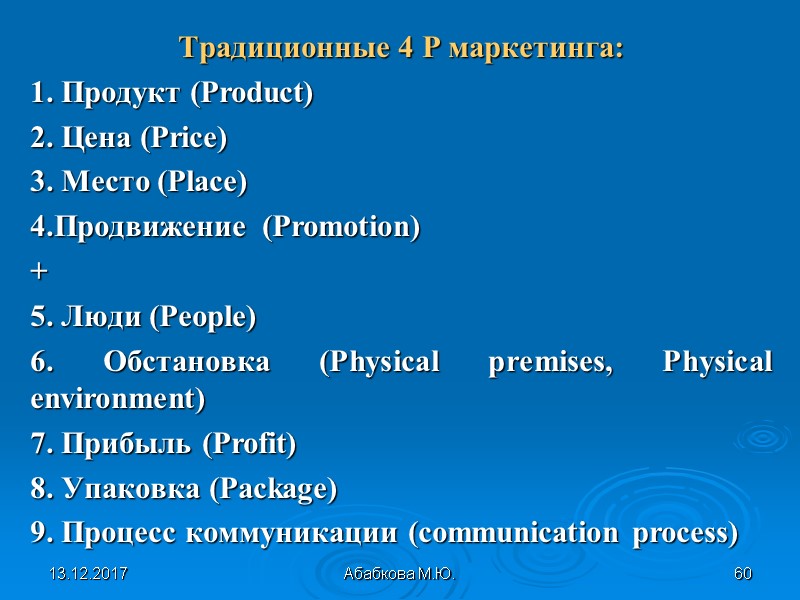 Традиционные 4 Р маркетинга:

1. Продукт (Product)

2. Цена (Price)

3. Место (Place)

4.Продвижение (Promotion)

+

5. Люди (People)

6. Обстановка (Physical premises, Physical environment)

7. Прибыль (Profit)

8. Упаковка (Package)

9. Процесс коммуникации (communication process)

13.12.2017 Абабкова М.Ю. 60